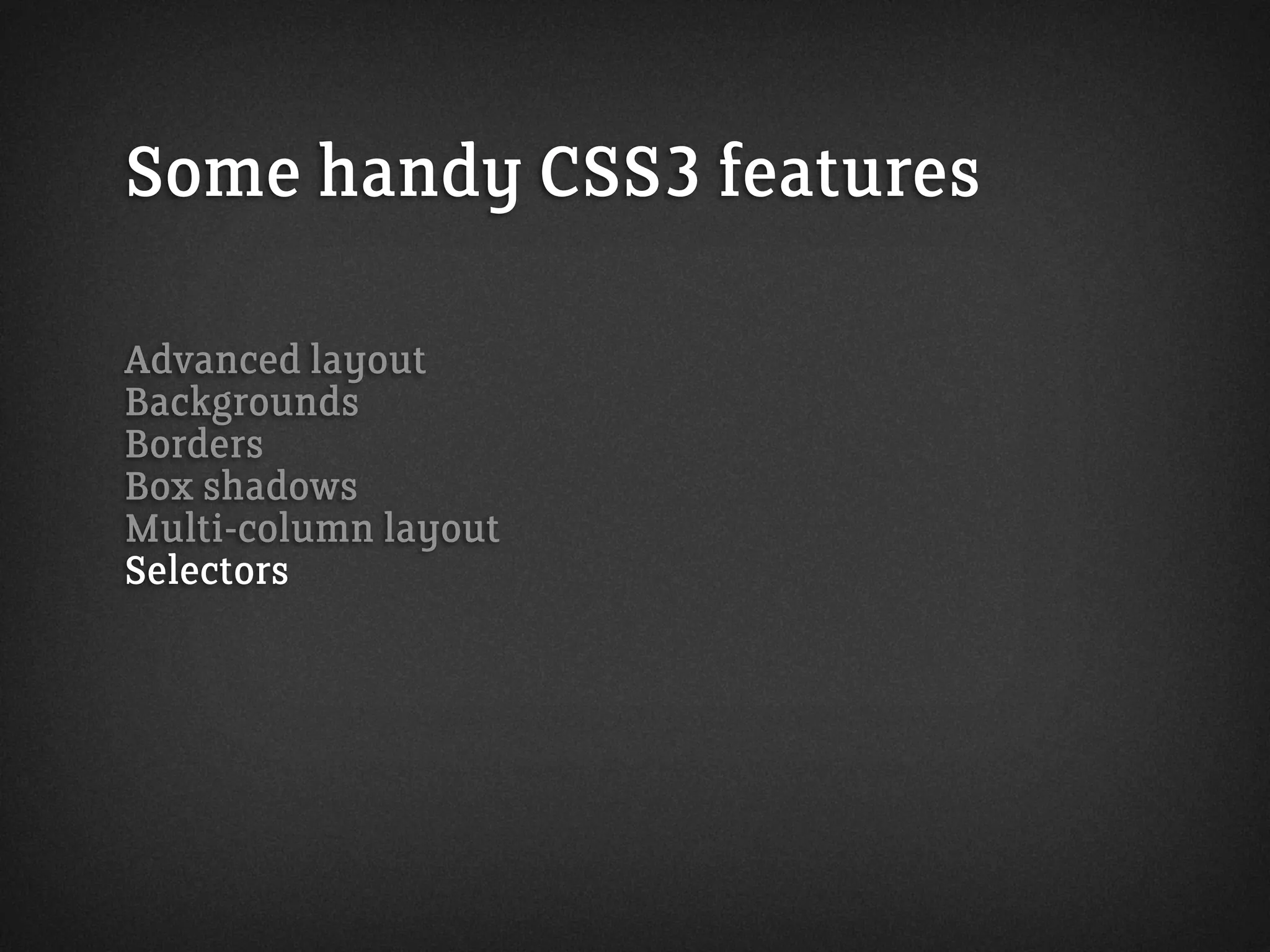 Some handy CSS3 features

Advanced layout
Backgrounds
Borders
Box shadows
Multi-column layout
Selectors